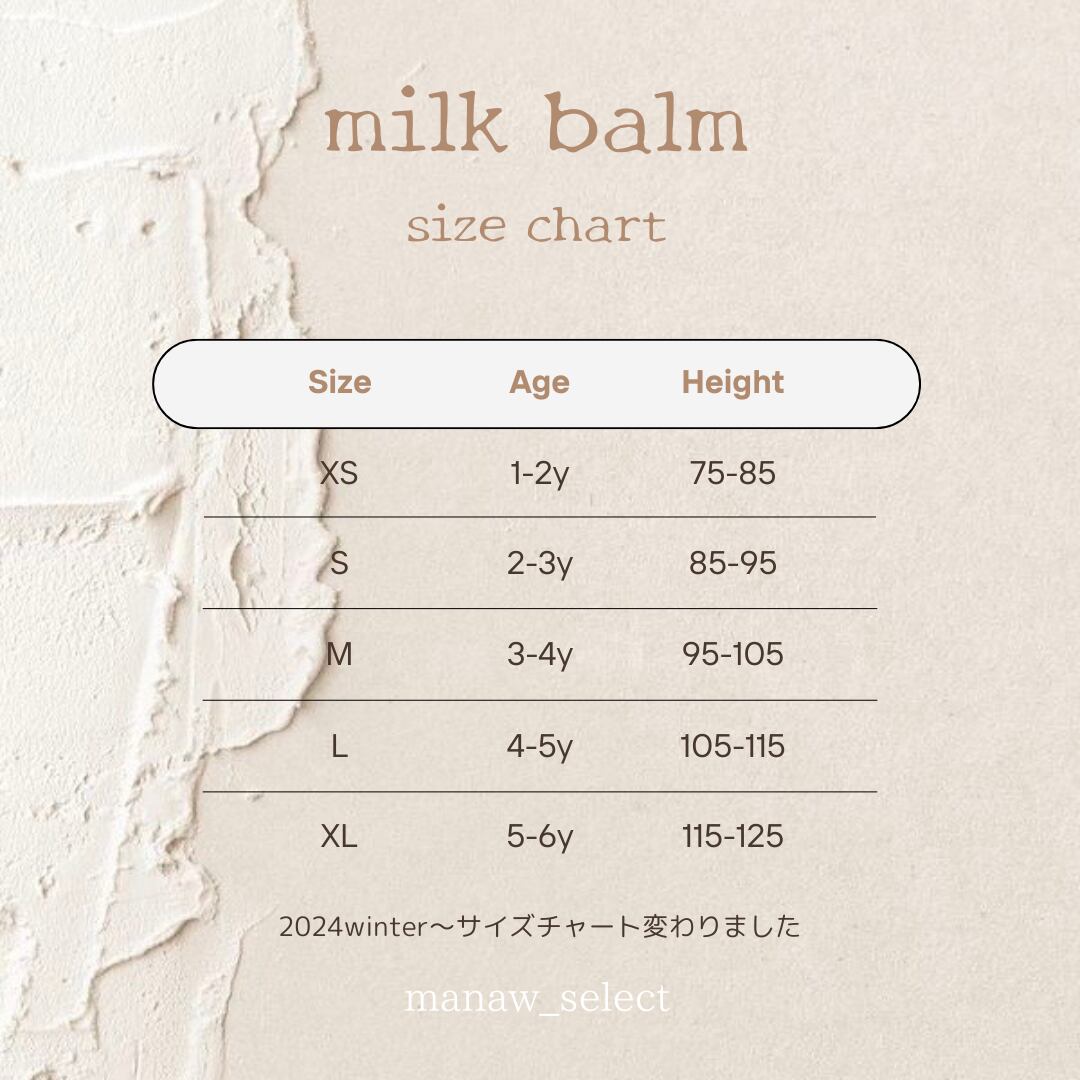 milk balm

size chart

| Size | Age | Height |
|---|---|---|
| XS | 1-2y | 75-85 |
| S | 2-3y | 85-95 |
| M | 3-4y | 95-105 |
| L | 4-5y | 105-115 |
| XL | 5-6y | 115-125 |

2024winter〜サイズチャート変わりました

manaw_select